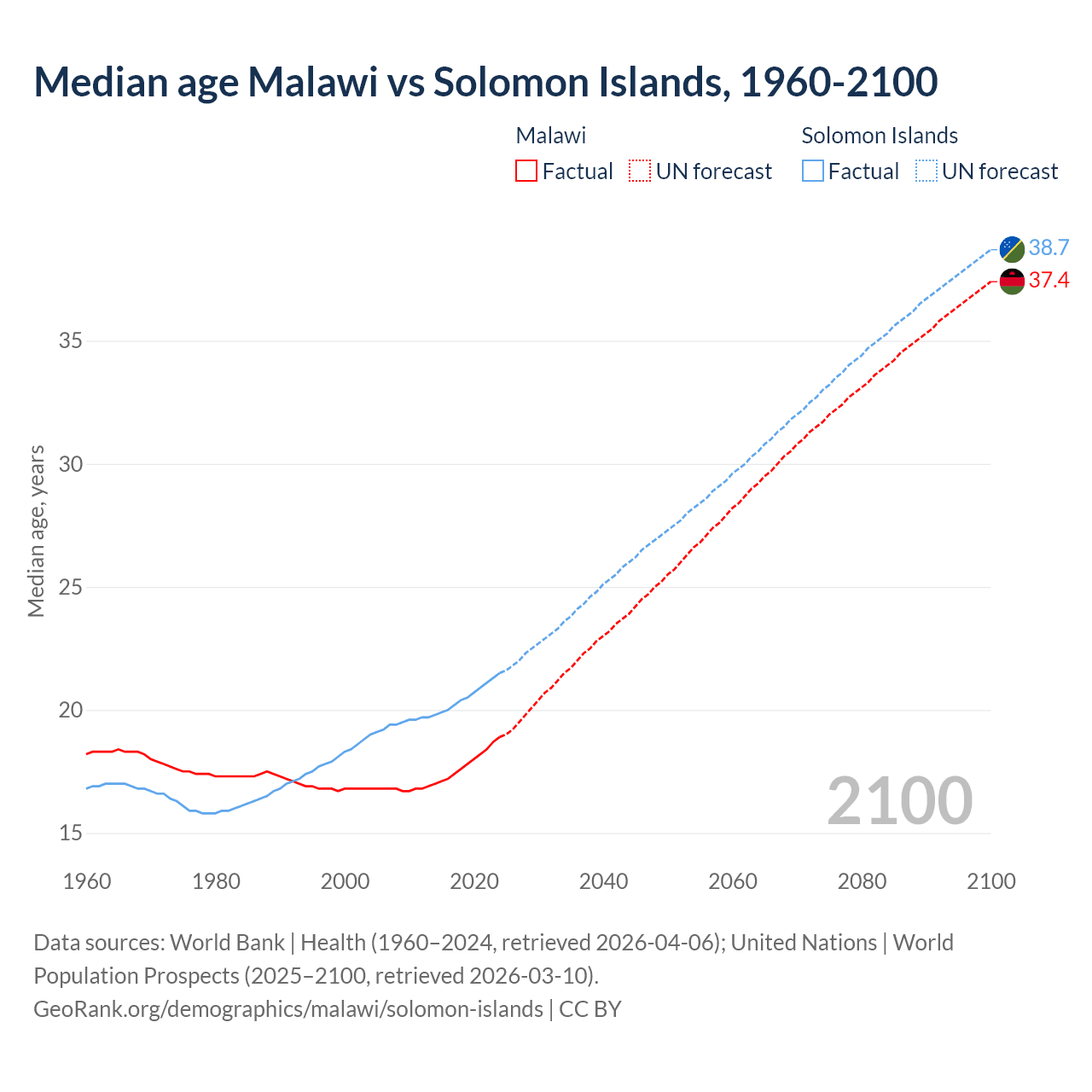 Median age Malawi vs Solomon Islands, 1960-2100

Malawi
Factual
UN forecast

Solomon Islands
Factual
UN forecast

38.7
37.4

Median age, years

35
30
25
20
15

2100

1960
1980
2000
2020
2040
2060
2080
2100

Data sources: World Bank | Health (1960–2024, retrieved 2026-04-06); United Nations | World Population Prospects (2025–2100, retrieved 2026-03-10).
GeoRank.org/demographics/malawi/solomon-islands | CC BY